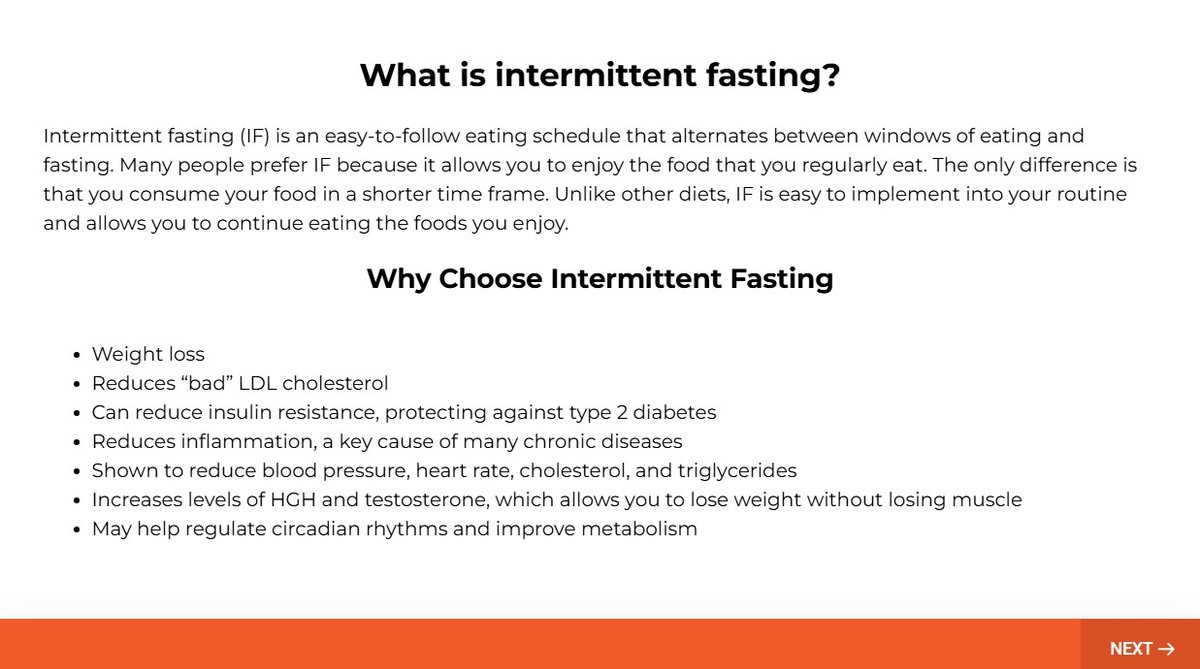 What is intermittent fasting?

Intermittent fasting (IF) is an easy-to-follow eating schedule that alternates between windows of eating and fasting. Many people prefer IF because it allows you to enjoy the food that you regularly eat. The only difference is that you consume your food in a shorter time frame. Unlike other diets, IF is easy to implement into your routine and allows you to continue eating the foods you enjoy.

Why Choose Intermittent Fasting

- Weight loss
- Reduces “bad” LDL cholesterol
- Can reduce insulin resistance, protecting against type 2 diabetes
- Reduces inflammation, a key cause of many chronic diseases
- Shown to reduce blood pressure, heart rate, cholesterol, and triglycerides
- Increases levels of HGH and testosterone, which allows you to lose weight without losing muscle
- May help regulate circadian rhythms and improve metabolism

NEXT →